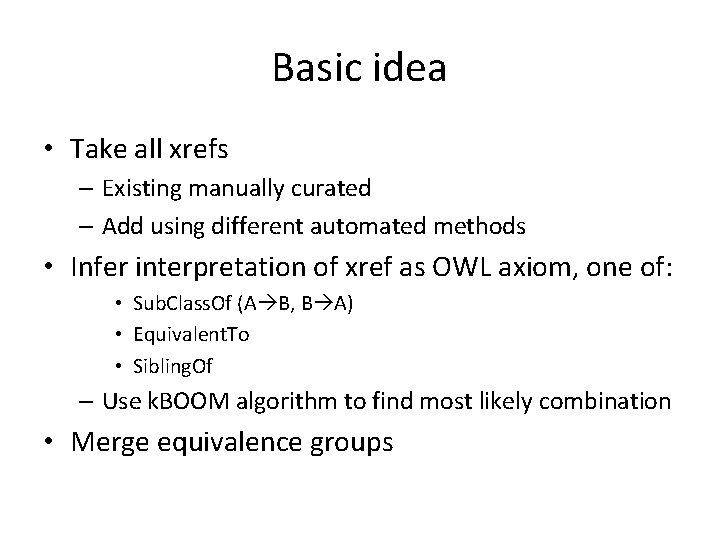 Basic idea

• Take all xrefs
  – Existing manually curated
  – Add using different automated methods
• Infer interpretation of xref as OWL axiom, one of:
  • SubClassOf (A→B, B→A)
  • EquivalentTo
  • SiblingOf
  – Use kBOOM algorithm to find most likely combination
• Merge equivalence groups